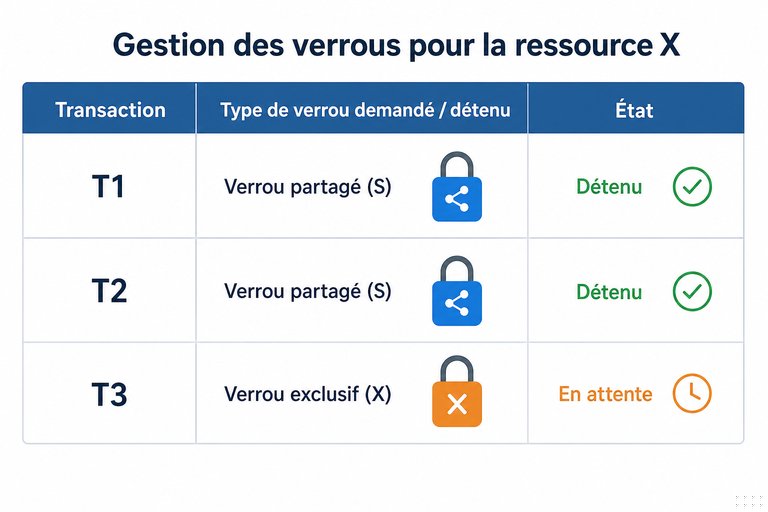 Gestion des verrous pour la ressource X

| Transaction | Type de verrou demandé / détenu | État |
|---|---|---|
| T1 | Verrou partagé (S) | Détenu |
| T2 | Verrou partagé (S) | Détenu |
| T3 | Verrou exclusif (X) | En attente |